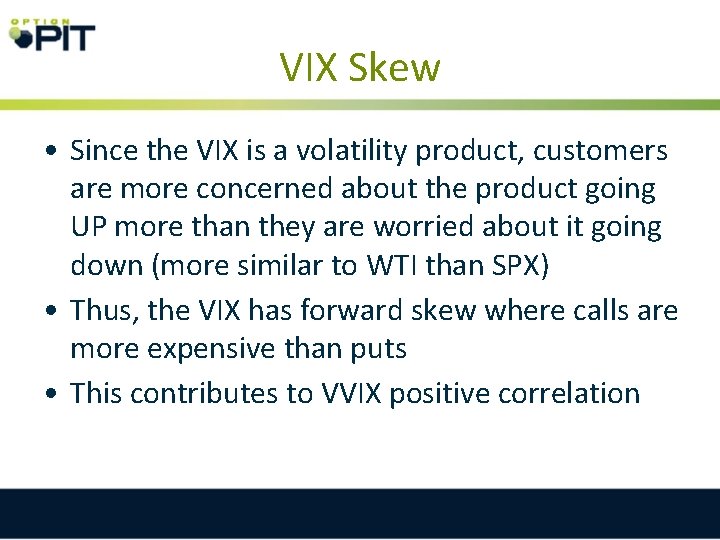 OPTION PIT

VIX Skew

• Since the VIX is a volatility product, customers are more concerned about the product going UP more than they are worried about it going down (more similar to WTI than SPX)

• Thus, the VIX has forward skew where calls are more expensive than puts

• This contributes to VVIX positive correlation